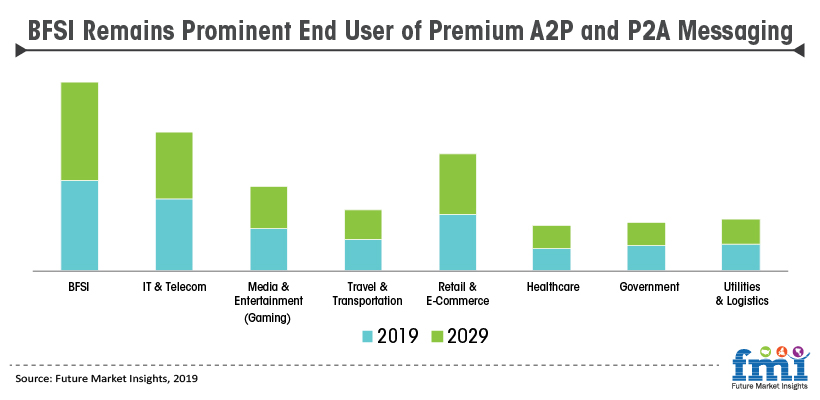 BFSI Remains Prominent End User of Premium A2P and P2A Messaging

BFSI
IT & Telecom
Media & Entertainment (Gaming)
Travel & Transportation
Retail & E-Commerce
Healthcare
Government
Utilities & Logistics

2019 2029

Source: Future Market Insights, 2019

fmi
Future Market Insights